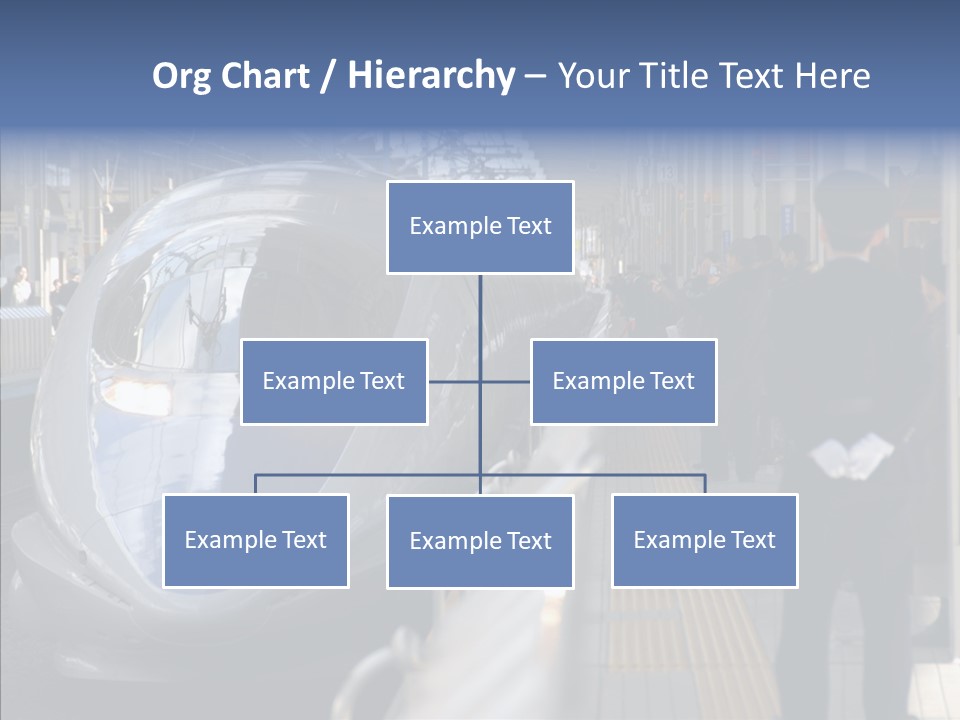 Org Chart / Hierarchy – Your Title Text Here

Example Text

Example Text

Example Text

Example Text

Example Text

Example Text